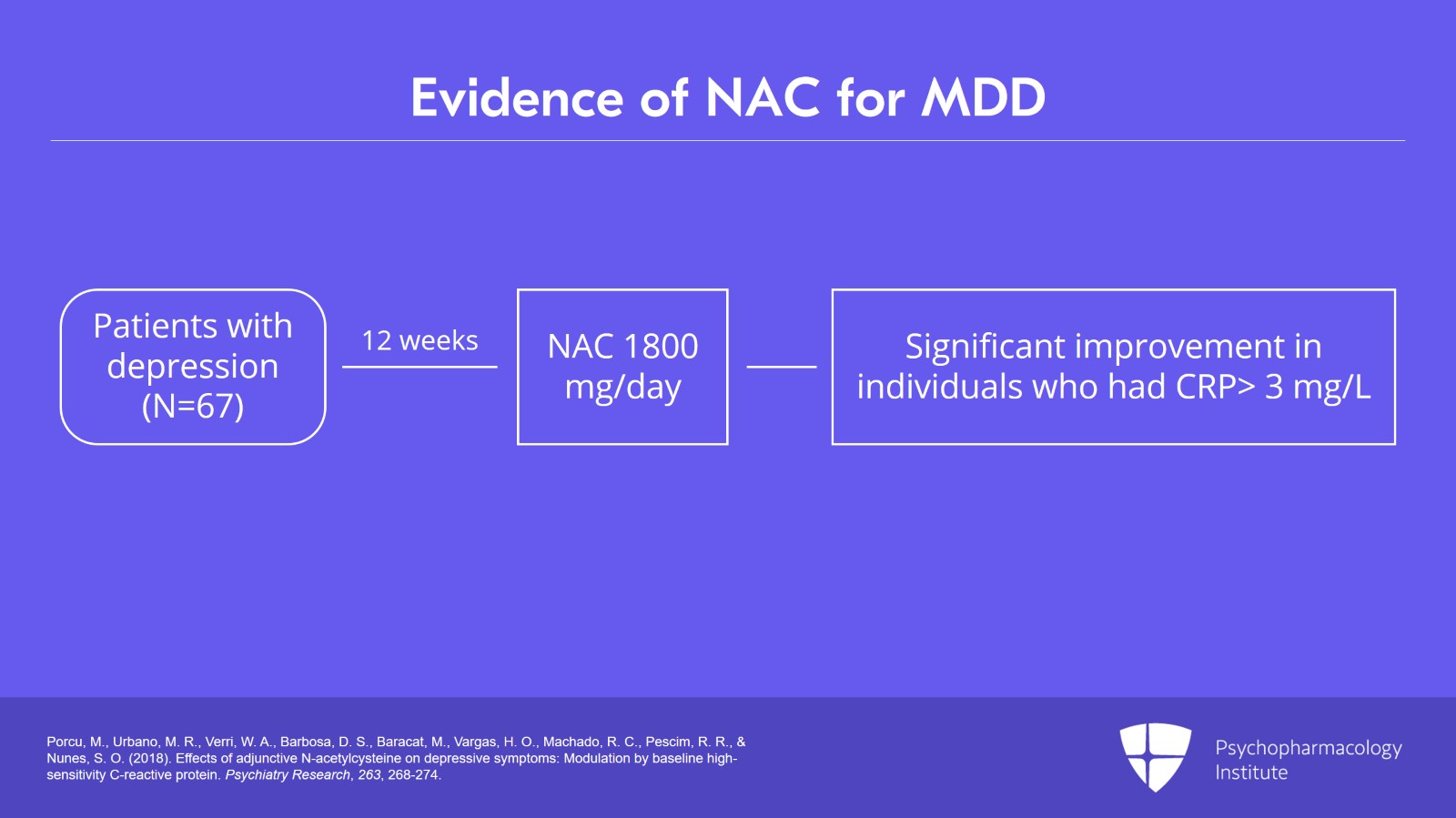 Evidence of NAC for MDD

Patients with depression (N=67)

12 weeks

NAC 1800 mg/day

Significant improvement in individuals who had CRP> 3 mg/L

Porcu, M., Urbano, M. R., Verri, W. A., Barbosa, D. S., Baracat, M., Vargas, H. O., Machado, R. C., Pescim, R. R., & Nunes, S. O. (2018). Effects of adjunctive N-acetylcysteine on depressive symptoms: Modulation by baseline high-sensitivity C-reactive protein. Psychiatry Research, 263, 268-274.

Psychopharmacology Institute